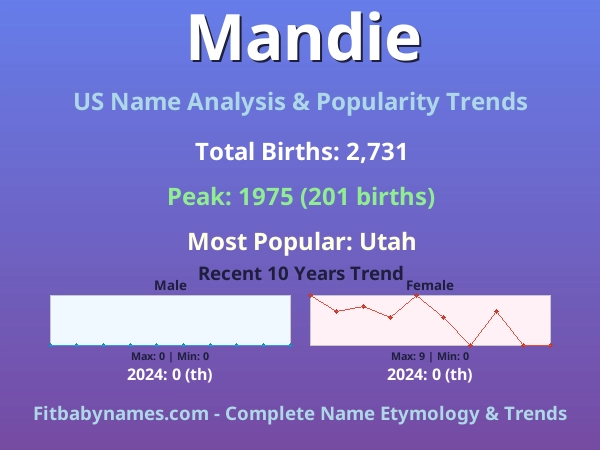 Mandie

US Name Analysis & Popularity Trends

Total Births: 2,731

Peak: 1975 (201 births)

Most Popular: Utah

Recent 10 Years Trend

Male

Max: 0 | Min: 0

2024: 0 (th)

Female

Max: 9 | Min: 0

2024: 0 (th)

Fitbabynames.com - Complete Name Etymology & Trends